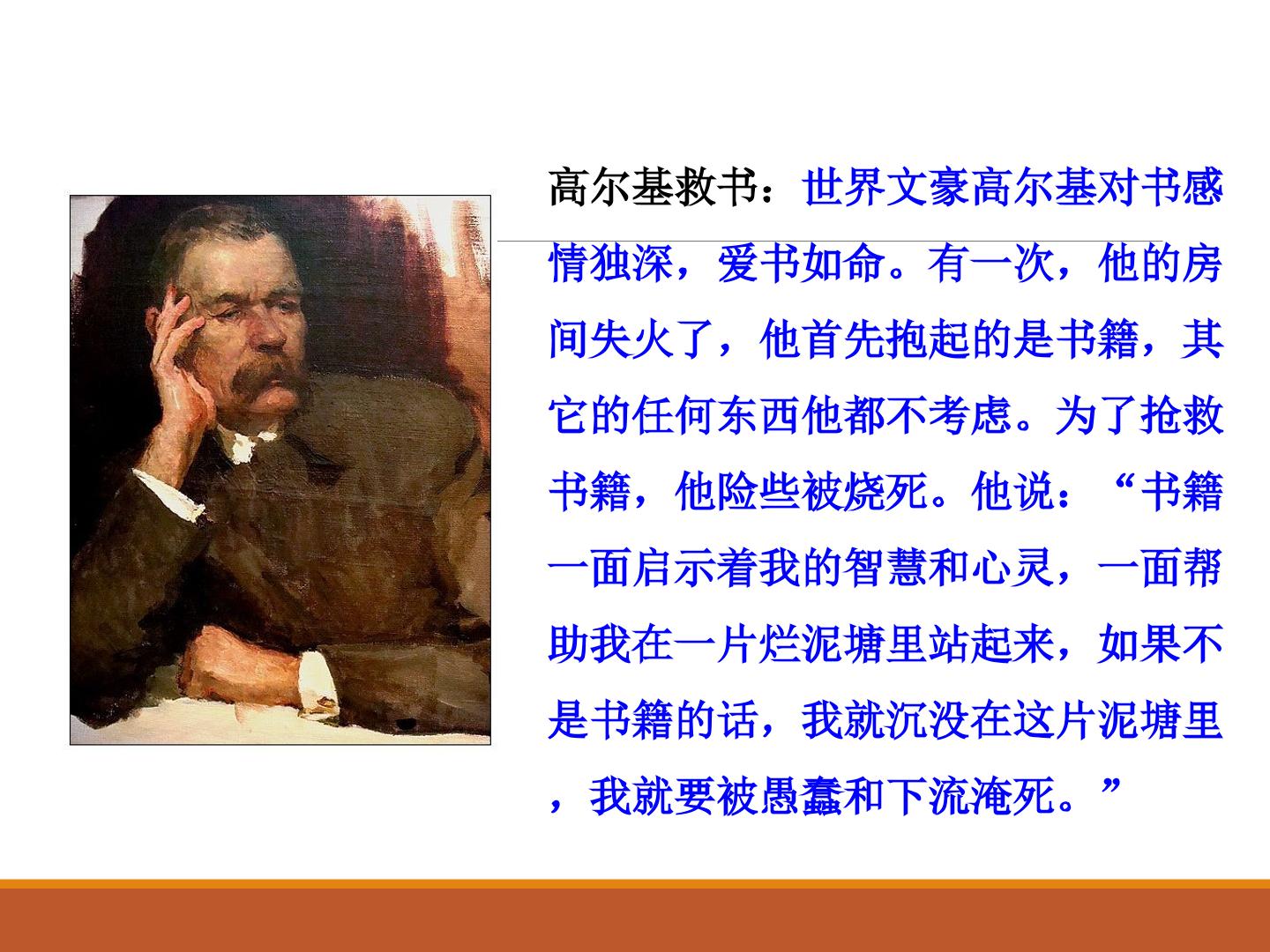 高尔基救书：世界文豪高尔基对书感情独深，爱书如命。有一次，他的房间失火了，他首先抱起的是书籍，其它的任何东西他都不考虑。为了抢救书籍，他险些被烧死。他说：“书籍一面启示着我的智慧和心灵，一面帮助我在一片烂泥塘里站起来，如果不是书籍的话，我就沉没在这片泥塘里，我就要被愚蠢和下流淹死。”